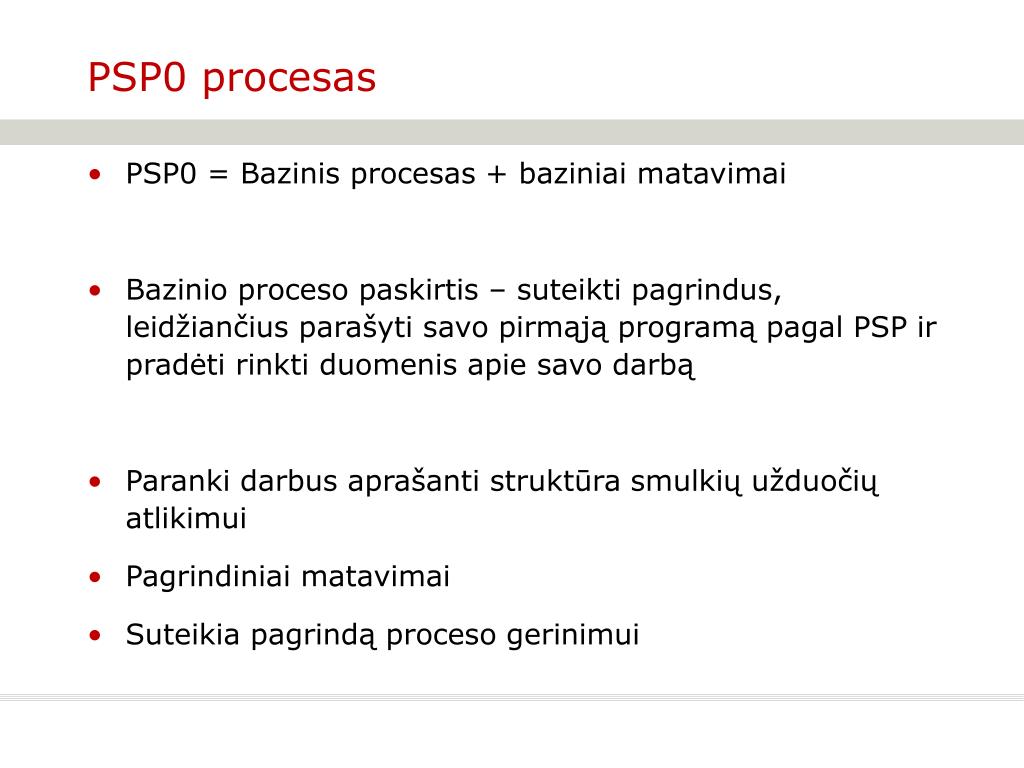 PSP0 procesas

• PSP0 = Bazinis procesas + baziniai matavimai

• Bazinio proceso paskirtis – suteikti pagrindus, leidžiančius parašyti savo pirmąją programą pagal PSP ir pradėti rinkti duomenis apie savo darbą

• Paranki darbus aprašanti struktūra smulkių užduočių atlikimui

• Pagrindiniai matavimai

• Suteikia pagrindą proceso gerinimui